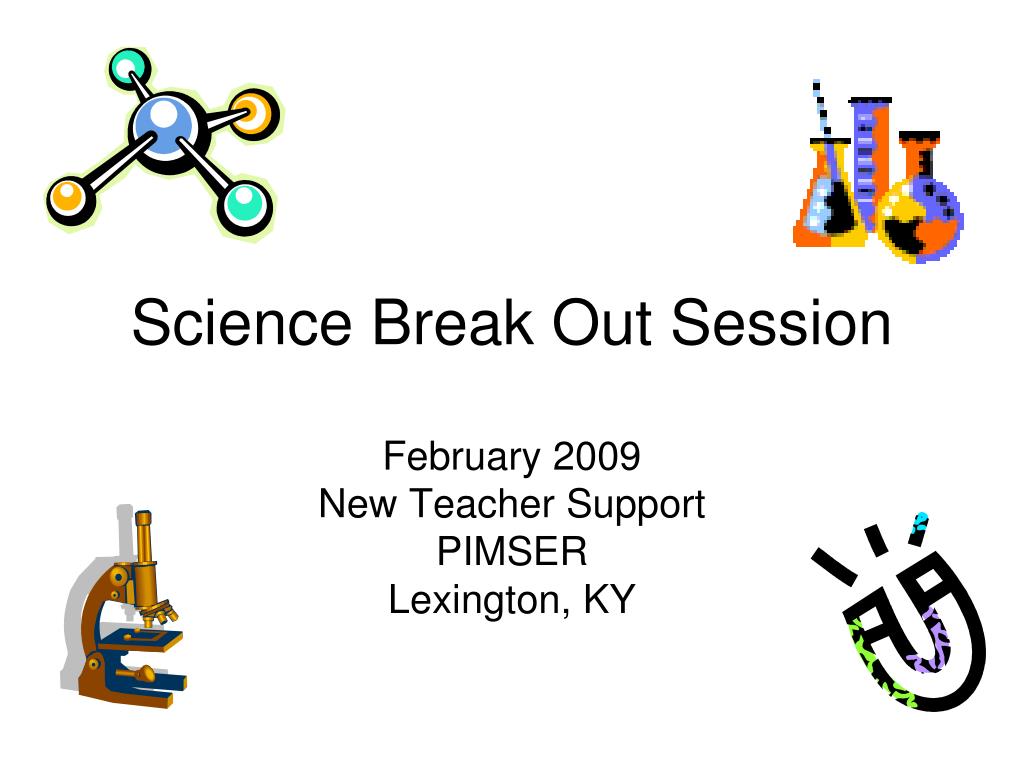 Science Break Out Session

February 2009
New Teacher Support
PIMSER
Lexington, KY